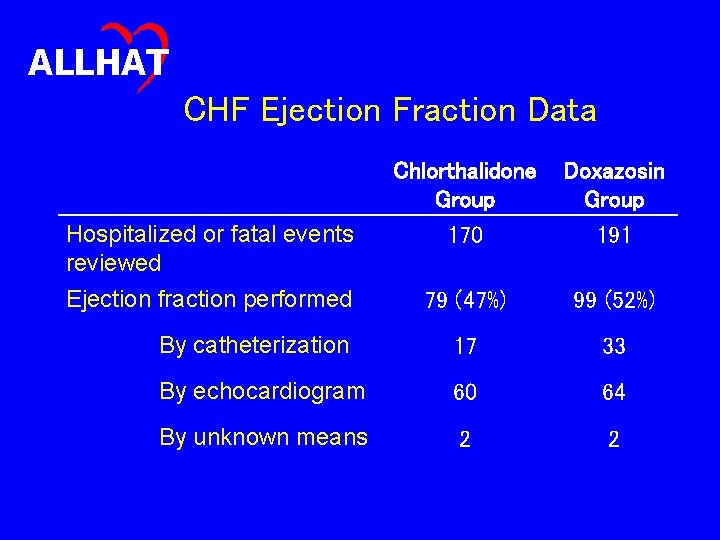 ALLHAT

CHF Ejection Fraction Data

| | Chlorthalidone Group | Doxazosin Group |
|---|---|---|
| Hospitalized or fatal events reviewed | 170 | 191 |
| Ejection fraction performed | 79 (47%) | 99 (52%) |
| By catheterization | 17 | 33 |
| By echocardiogram | 60 | 64 |
| By unknown means | 2 | 2 |